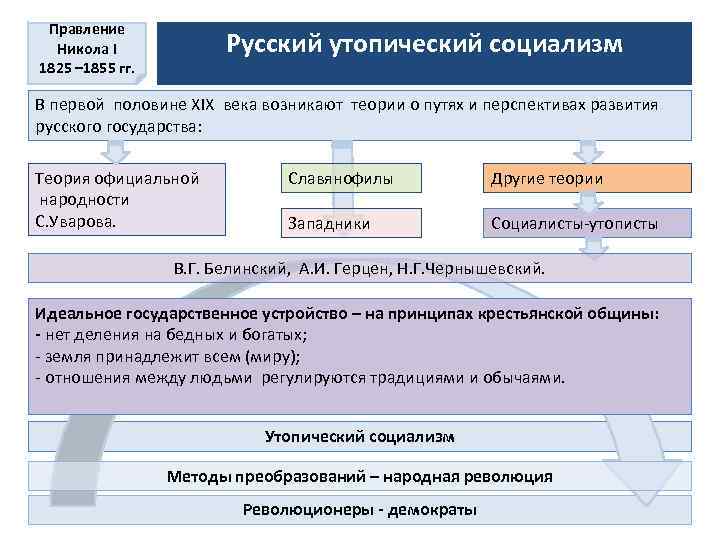 Правление Никола I 1825 –1855 гг.

Русский утопический социализм

В первой половине XIX века возникают теории о путях и перспективах развития русского государства:

Теория официальной народности С.Уварова.

Славянофилы

Западники

Другие теории

Социалисты-утописты

В.Г. Белинский, А.И. Герцен, Н.Г.Чернышевский.

Идеальное государственное устройство – на принципах крестьянской общины:
- нет деления на бедных и богатых;
- земля принадлежит всем (миру);
- отношения между людьми регулируются традициями и обычаями.

Утопический социализм

Методы преобразований – народная революция

Революционеры - демократы